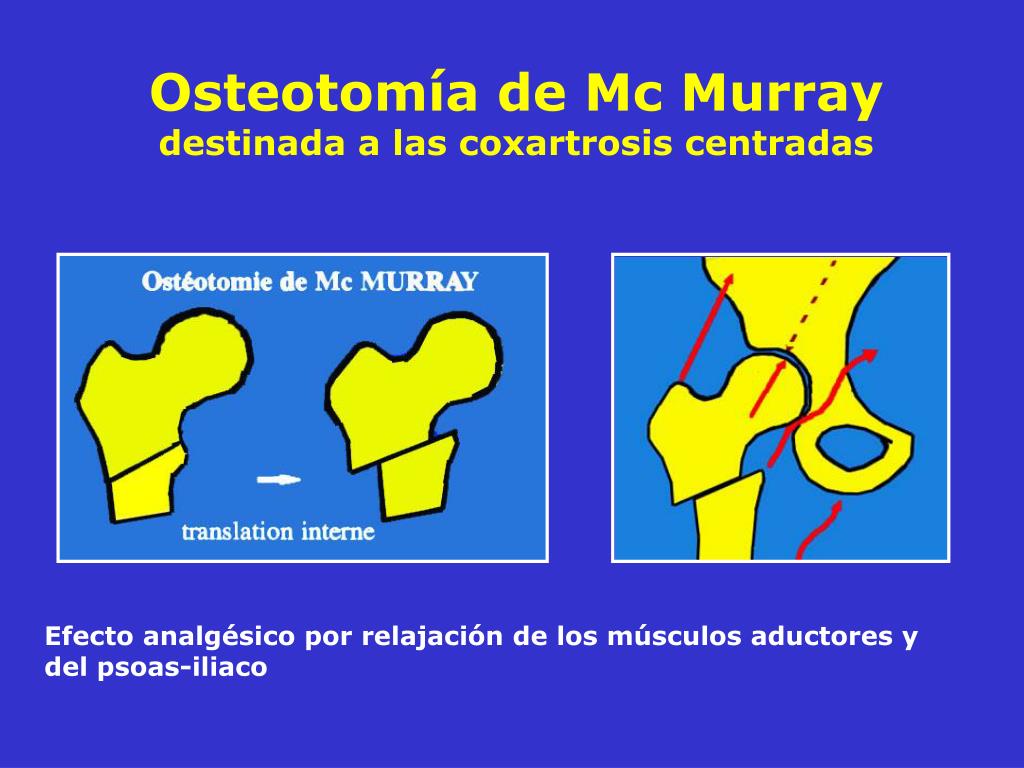 Osteotomía de Mc Murray
destinada a las coxartrosis centradas

Ostéotomie de Mc MURRAY

translation interne

Efecto analgésico por relajación de los músculos aductores y del psoas-iliaco